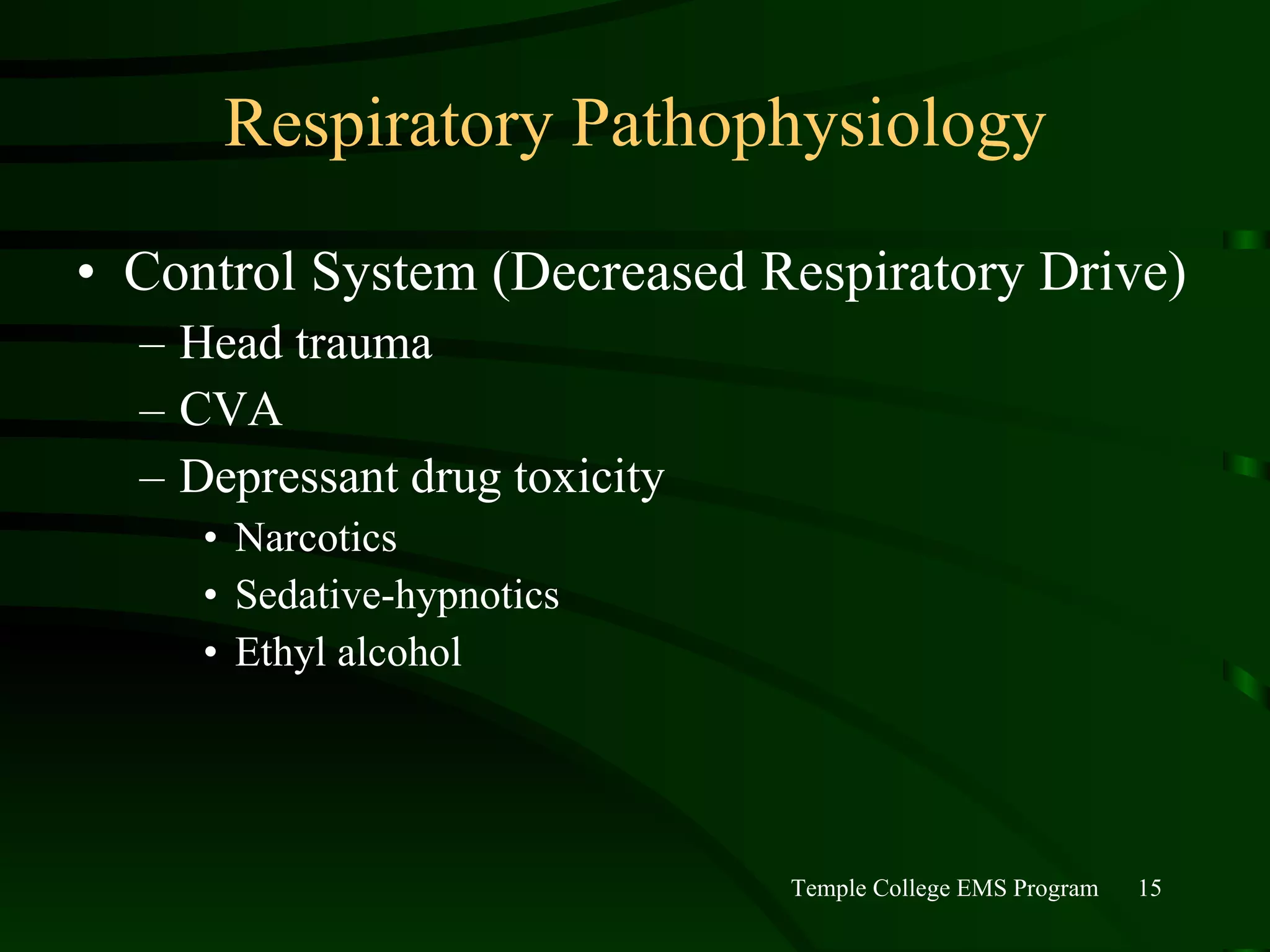 Respiratory Pathophysiology

• Control System (Decreased Respiratory Drive)
– Head trauma
– CVA
– Depressant drug toxicity
• Narcotics
• Sedative-hypnotics
• Ethyl alcohol

Temple College EMS Program 15